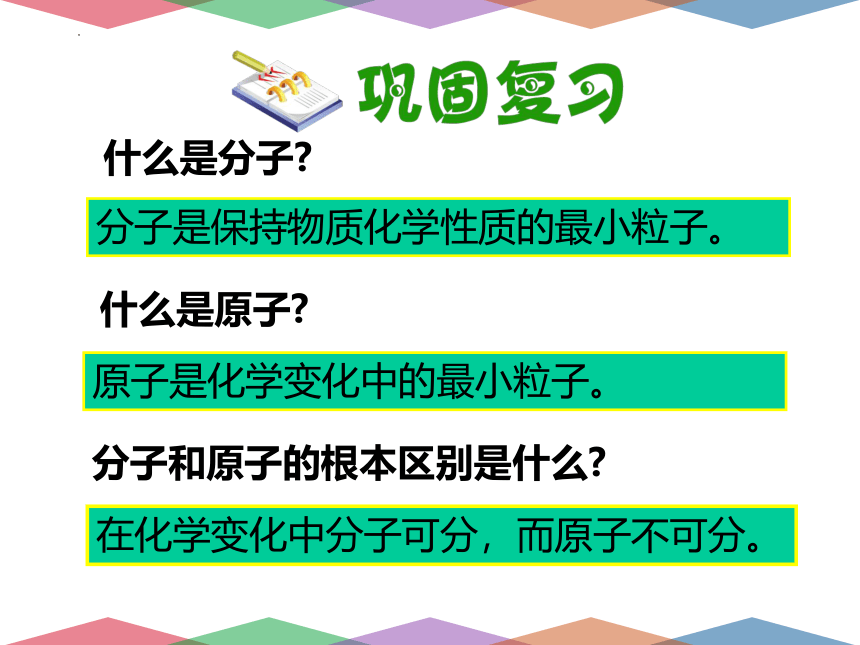 巩固复习

什么是分子?

分子是保持物质化学性质的最小粒子。

什么是原子?

原子是化学变化中的最小粒子。

分子和原子的根本区别是什么?

在化学变化中分子可分，而原子不可分。